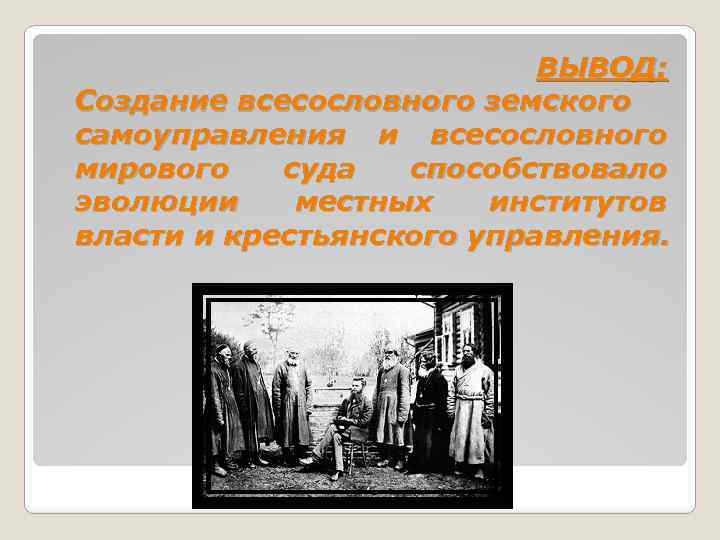 ВЫВОД:
Создание всесословного земского самоуправления и всесословного мирового суда способствовало эволюции местных институтов власти и крестьянского управления.